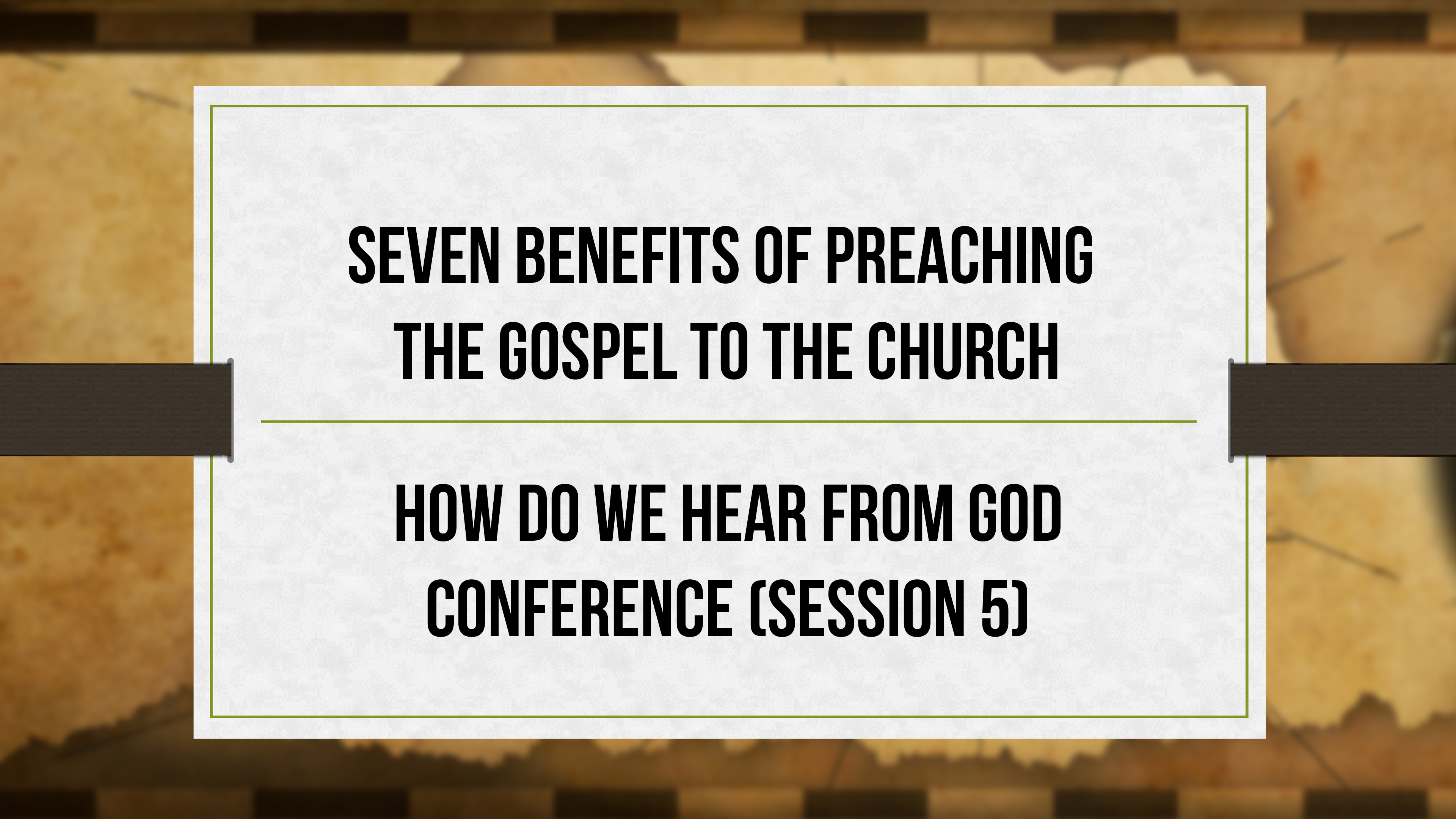 SEVEN BENEFITS OF PREACHING THE GOSPEL TO THE CHURCH

HOW DO WE HEAR FROM GOD CONFERENCE (SESSION 5)